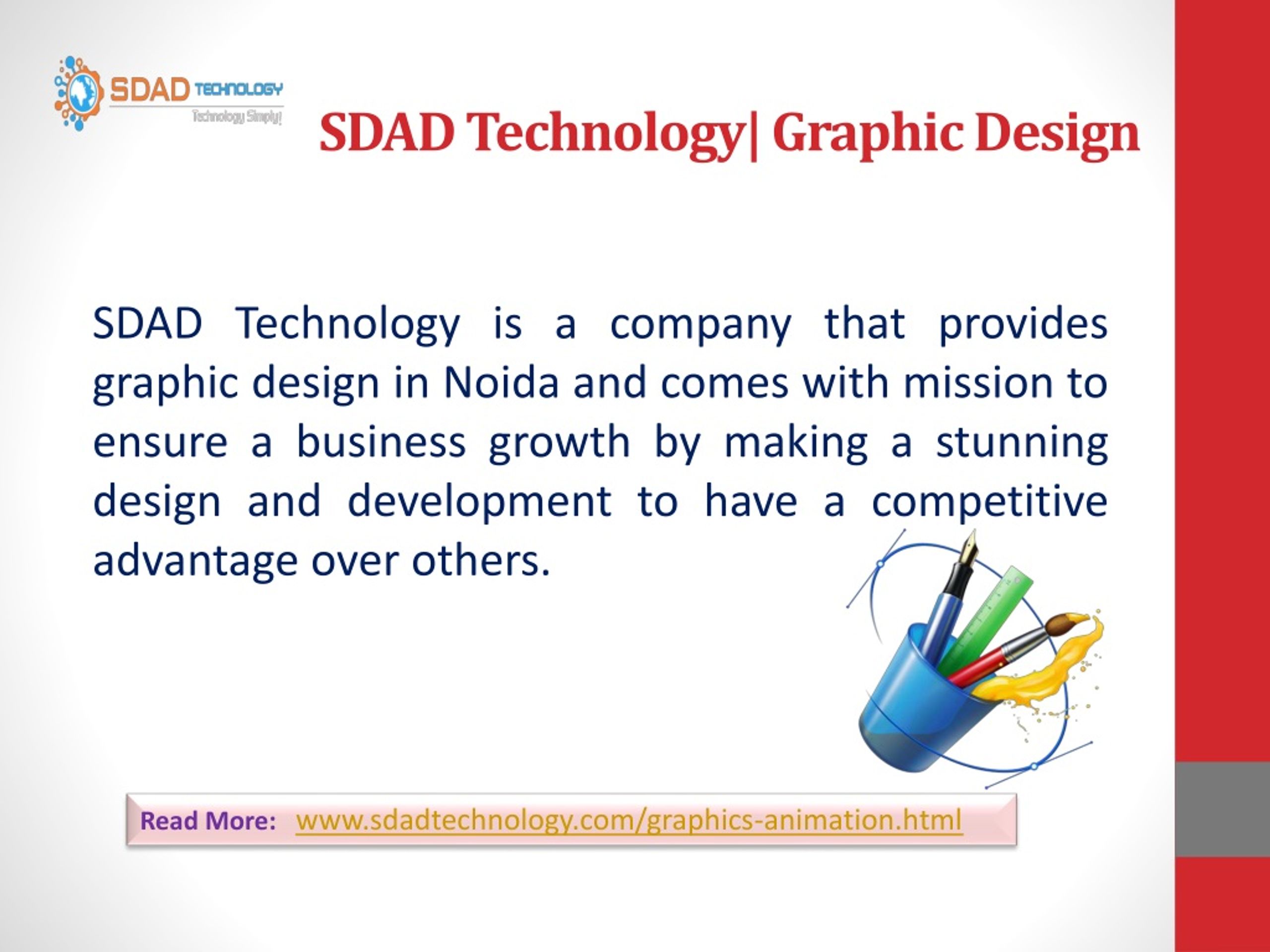 SDAD TECHNOLOGY
Technology Simply!

SDAD Technology| Graphic Design

SDAD Technology is a company that provides graphic design in Noida and comes with mission to ensure a business growth by making a stunning design and development to have a competitive advantage over others.

Read More: www.sdadtechnology.com/graphics-animation.html